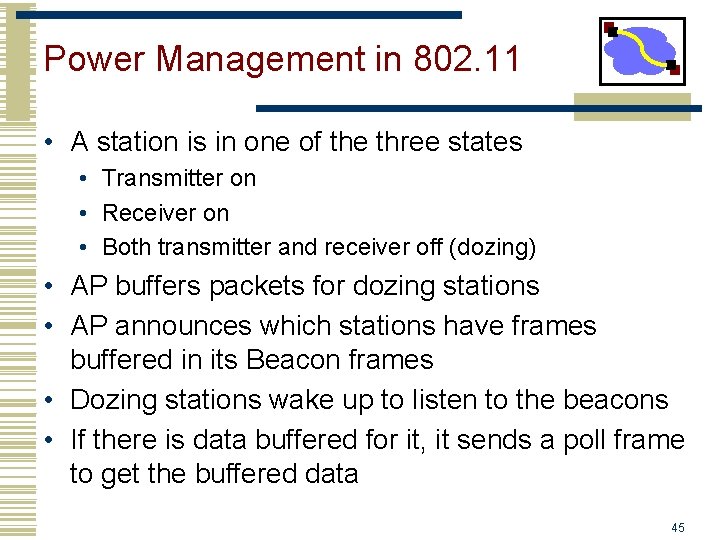 Power Management in 802.11

• A station is in one of the three states
  • Transmitter on
  • Receiver on
  • Both transmitter and receiver off (dozing)
• AP buffers packets for dozing stations
• AP announces which stations have frames buffered in its Beacon frames
• Dozing stations wake up to listen to the beacons
• If there is data buffered for it, it sends a poll frame to get the buffered data

45